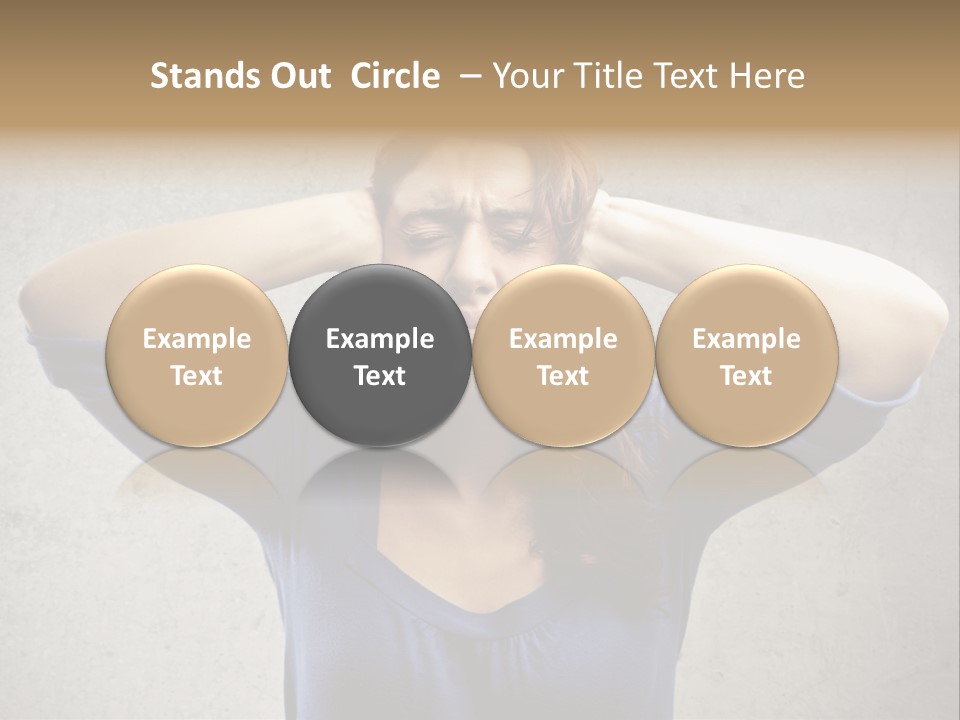 Stands Out Circle – Your Title Text Here

Example Text

Example Text

Example Text

Example Text